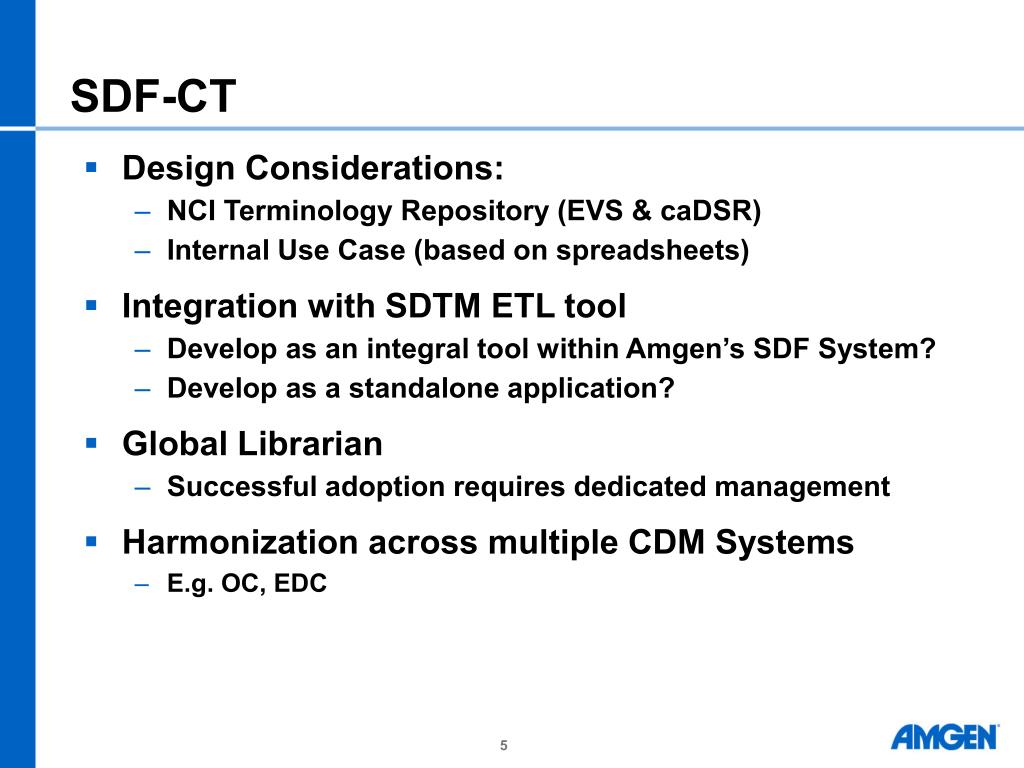 SDF-CT

▪ Design Considerations:
– NCI Terminology Repository (EVS & caDSR)
– Internal Use Case (based on spreadsheets)

▪ Integration with SDTM ETL tool
– Develop as an integral tool within Amgen's SDF System?
– Develop as a standalone application?

▪ Global Librarian
– Successful adoption requires dedicated management

▪ Harmonization across multiple CDM Systems
– E.g. OC, EDC

5

AMGEN